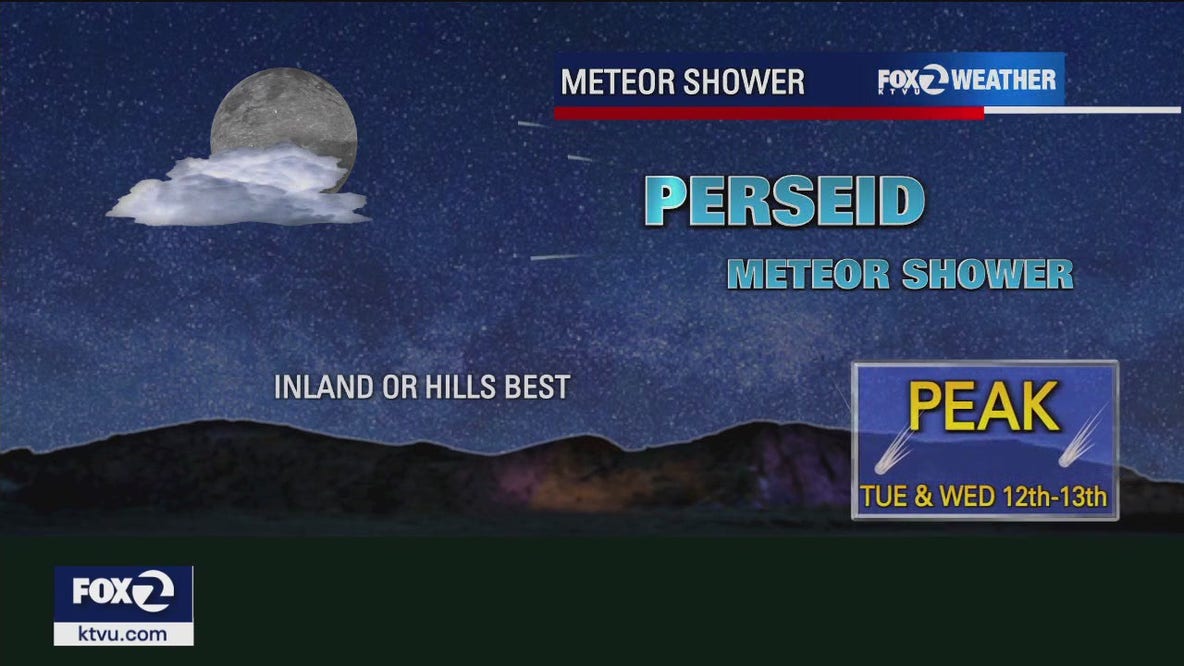 METEOR SHOWER
FOX 2 KTVU WEATHER

PERSEID
METEOR SHOWER

INLAND OR HILLS BEST

PEAK
TUE & WED 12th-13th

FOX 2
ktvu.com